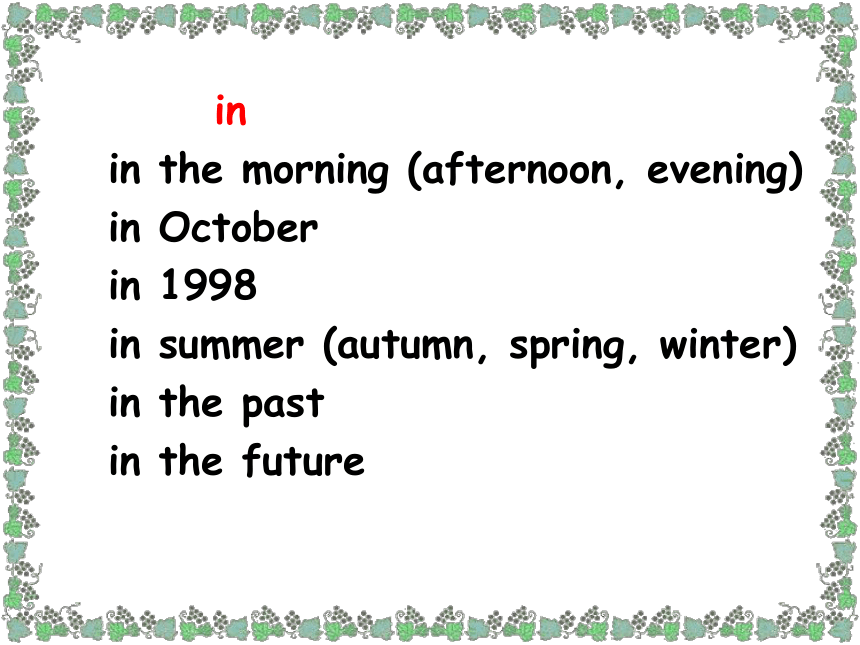 in

in the morning (afternoon, evening)
in October
in 1998
in summer (autumn, spring, winter)
in the past
in the future